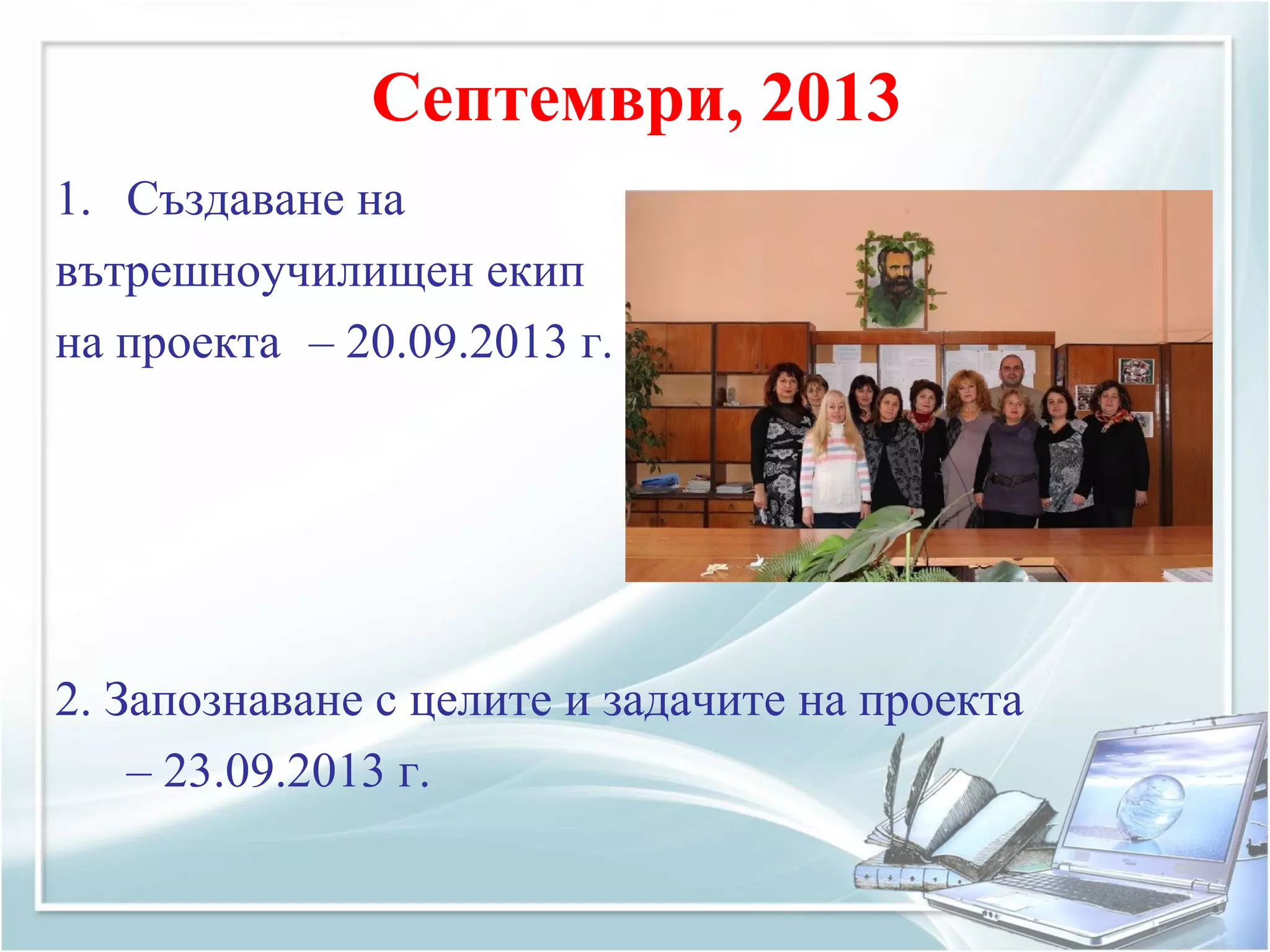 Септември, 2013

1. Създаване на вътрешноучилищен екип на проекта – 20.09.2013 г.

2. Запознаване с целите и задачите на проекта – 23.09.2013 г.